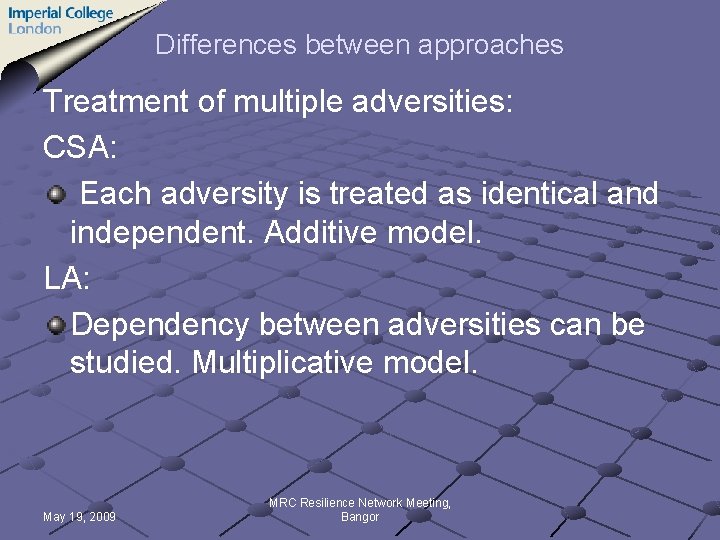 Imperial College
London

Differences between approaches

Treatment of multiple adversities:

CSA:

Each adversity is treated as identical and independent. Additive model.

LA:

Dependency between adversities can be studied. Multiplicative model.

May 19, 2009

MRC Resilience Network Meeting, Bangor